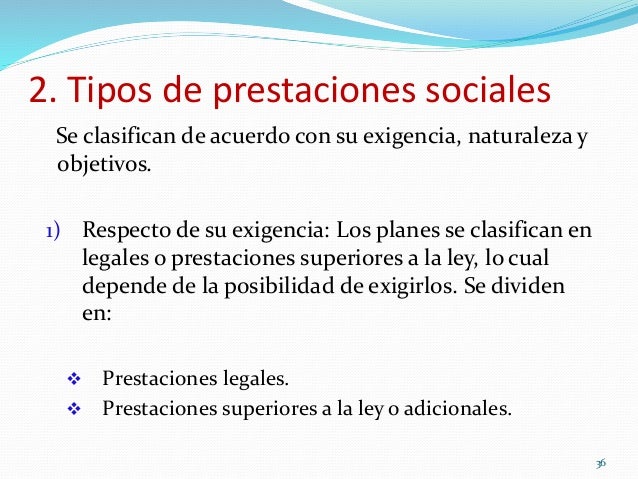 2. Tipos de prestaciones sociales

Se clasifican de acuerdo con su exigencia, naturaleza y objetivos.

1) Respecto de su exigencia: Los planes se clasifican en legales o prestaciones superiores a la ley, lo cual depende de la posibilidad de exigirlos. Se dividen en:

❖ Prestaciones legales.
❖ Prestaciones superiores a la ley o adicionales.

36